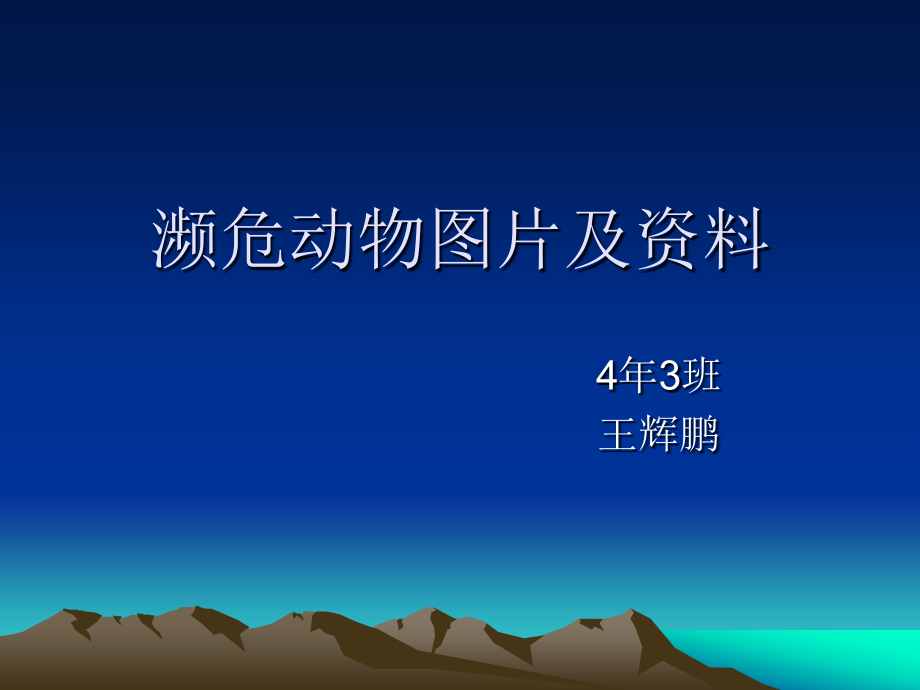 濒危动物图片及资料

4年3班
王辉鹏